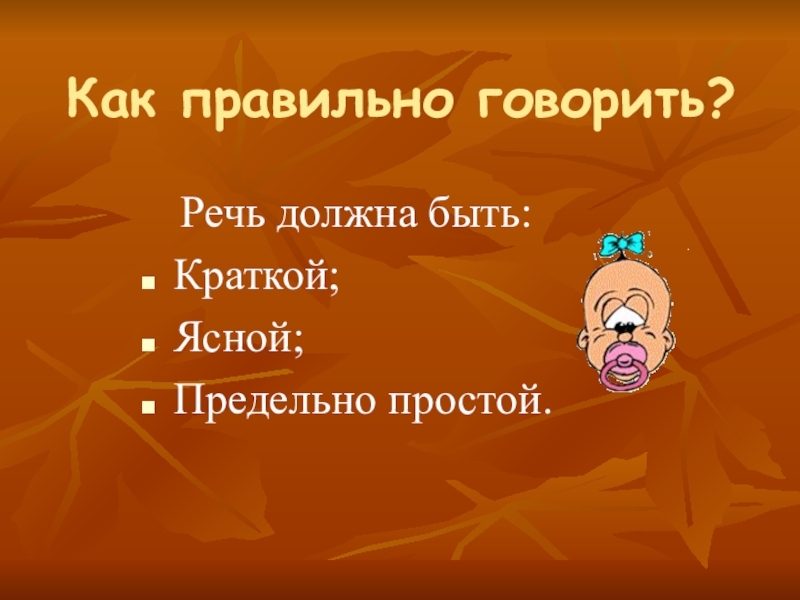 Как правильно говорить?

Речь должна быть:

- Краткой;
- Ясной;
- Предельно простой.